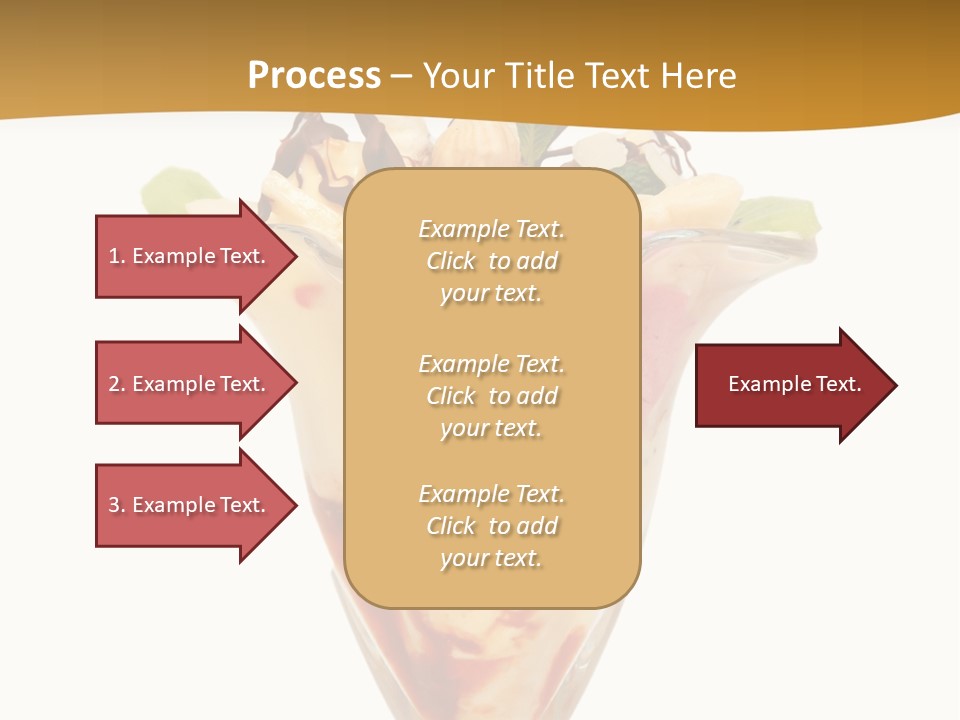 Process – Your Title Text Here

1. Example Text.

2. Example Text.

3. Example Text.

Example Text. Click to add your text.

Example Text. Click to add your text.

Example Text. Click to add your text.

Example Text.